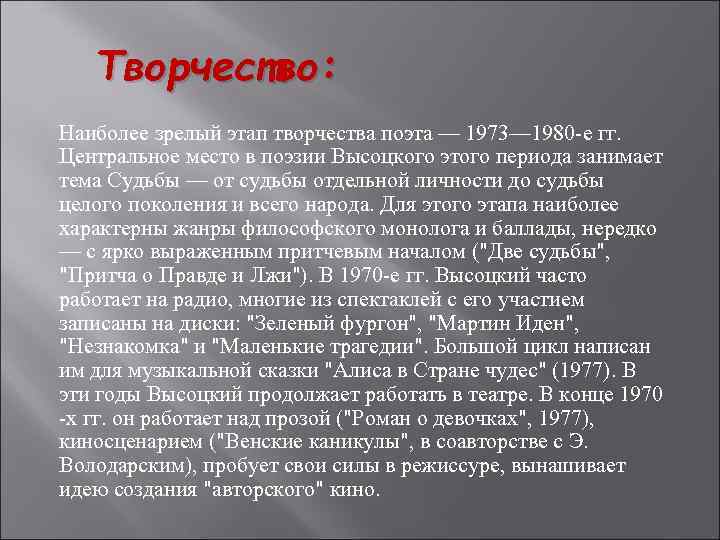 Творчество:

Наиболее зрелый этап творчества поэта — 1973—1980-е гг. Центральное место в поэзии Высоцкого этого периода занимает тема Судьбы — от судьбы отдельной личности до судьбы целого поколения и всего народа. Для этого этапа наиболее характерны жанры философского монолога и баллады, нередко — с ярко выраженным притчевым началом ("Две судьбы", "Притча о Правде и Лжи"). В 1970-е гг. Высоцкий часто работает на радио, многие из спектаклей с его участием записаны на диски: "Зеленый фургон", "Мартин Иден", "Незнакомка" и "Маленькие трагедии". Большой цикл написан им для музыкальной сказки "Алиса в Стране чудес" (1977). В эти годы Высоцкий продолжает работать в театре. В конце 1970 -х гг. он работает над прозой ("Роман о девочках", 1977), киносценарием ("Венские каникулы", в соавторстве с Э. Володарским), пробует свои силы в режиссуре, вынашивает идею создания "авторского" кино.